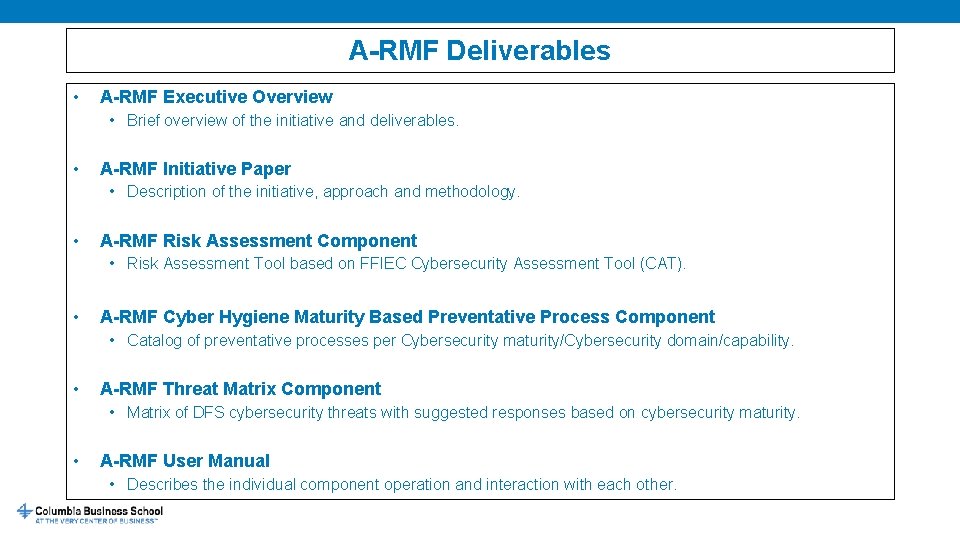 A-RMF Deliverables

• A-RMF Executive Overview
  • Brief overview of the initiative and deliverables.

• A-RMF Initiative Paper
  • Description of the initiative, approach and methodology.

• A-RMF Risk Assessment Component
  • Risk Assessment Tool based on FFIEC Cybersecurity Assessment Tool (CAT).

• A-RMF Cyber Hygiene Maturity Based Preventative Process Component
  • Catalog of preventative processes per Cybersecurity maturity/Cybersecurity domain/capability.

• A-RMF Threat Matrix Component
  • Matrix of DFS cybersecurity threats with suggested responses based on cybersecurity maturity.

• A-RMF User Manual
  • Describes the individual component operation and interaction with each other.

Columbia Business School
AT THE VERY CENTER OF BUSINESS™